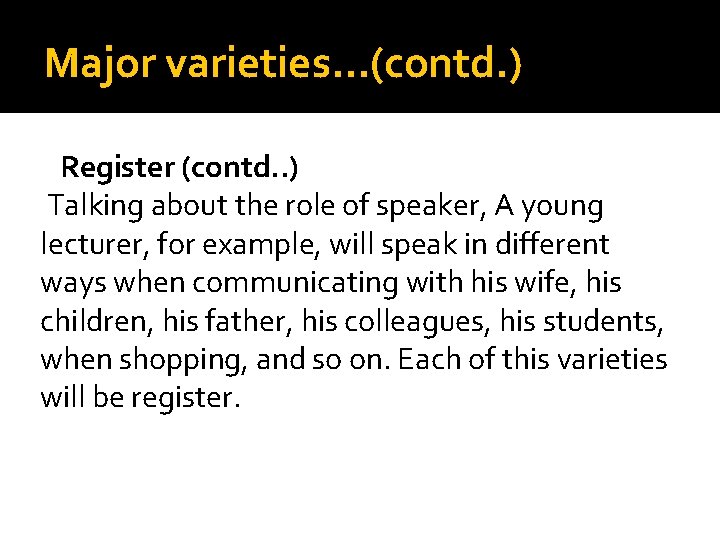 Major varieties…(contd.)

Register (contd..)
Talking about the role of speaker, A young lecturer, for example, will speak in different ways when communicating with his wife, his children, his father, his colleagues, his students, when shopping, and so on. Each of this varieties will be register.